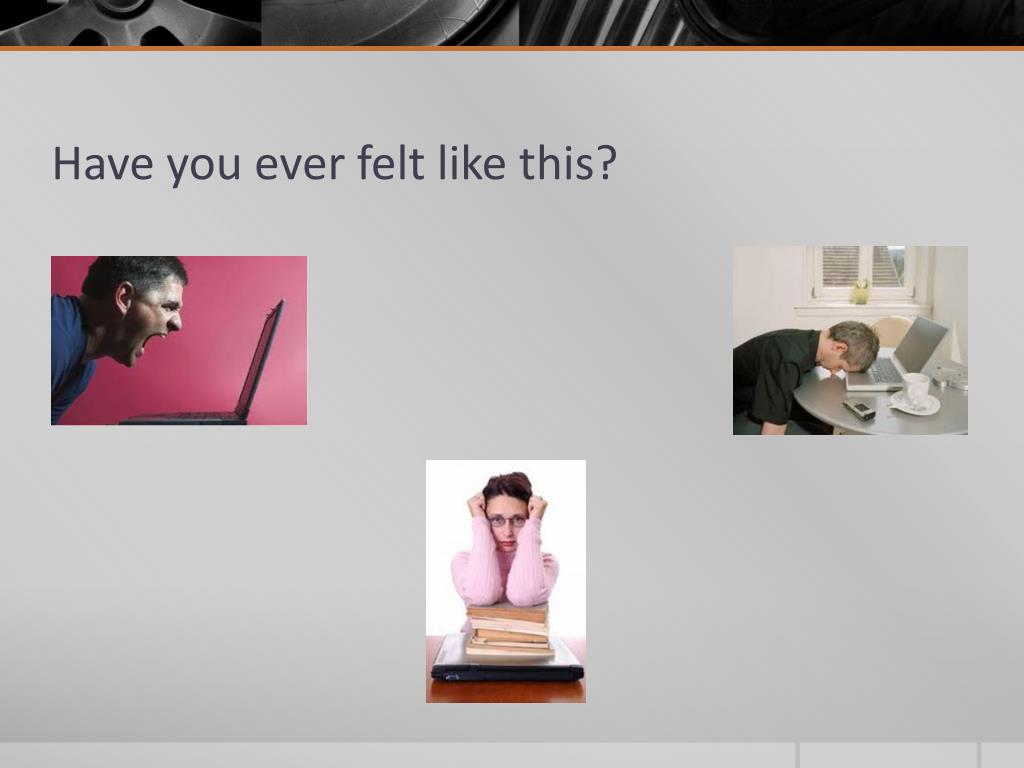 Have you ever felt like this?